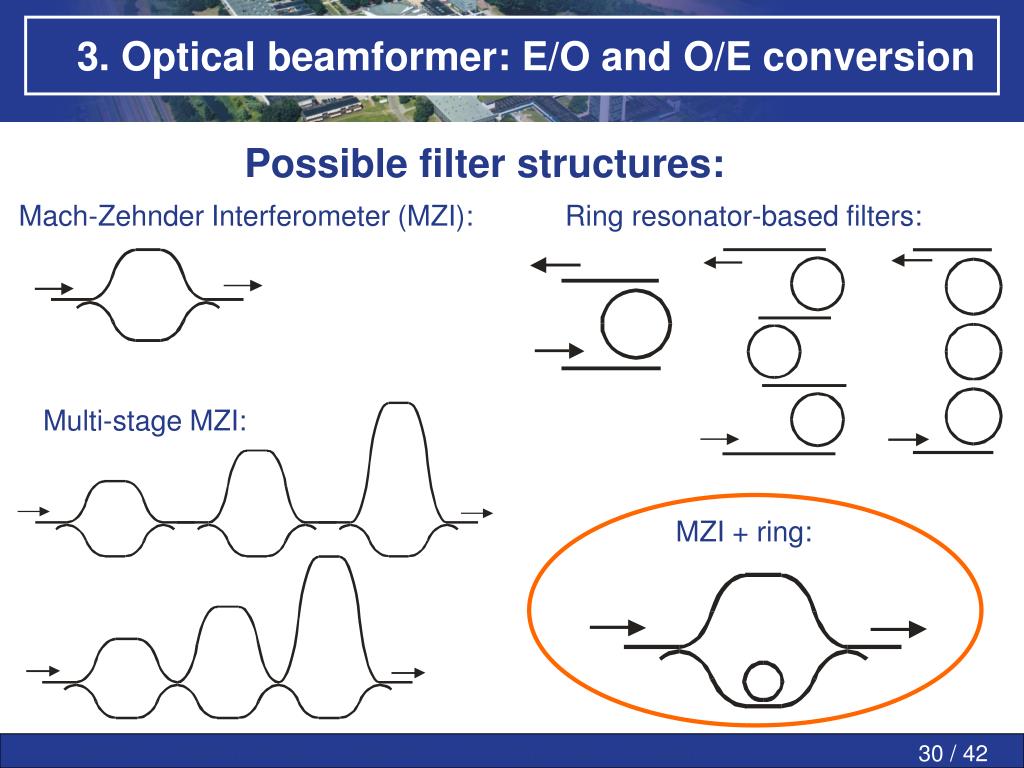 3. Optical beamformer: E/O and O/E conversion

Possible filter structures:

Mach-Zehnder Interferometer (MZI):

Ring resonator-based filters:

Multi-stage MZI:

MZI + ring:

30 / 42